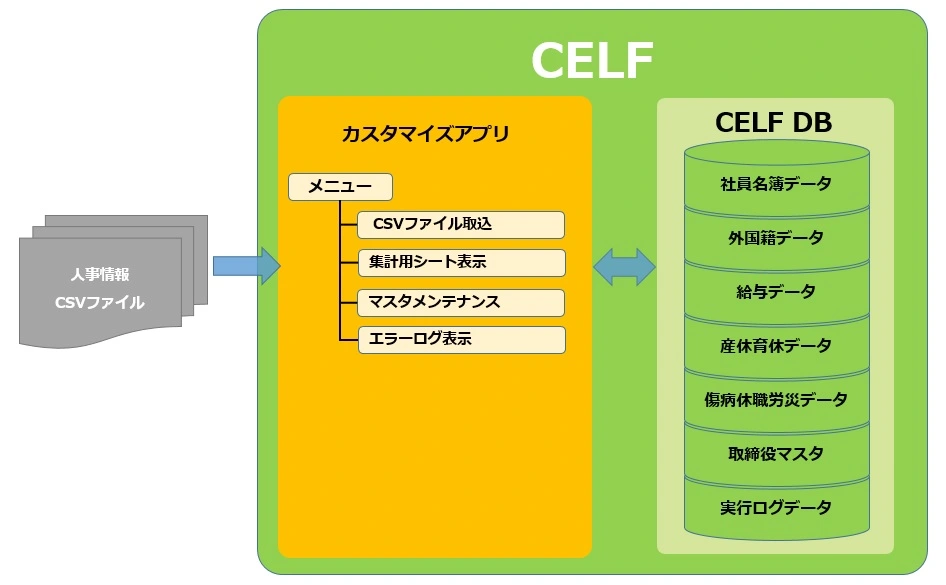 人事情報
CSVファイル

CELF

カスタマイズアプリ

メニュー
CSVファイル取込
集計用シート表示
マスタメンテナンス
エラーログ表示

CELF DB

社員名簿データ
外国籍データ
給与データ
産休育休データ
傷病休職労災データ
取締役マスタ
実行ログデータ